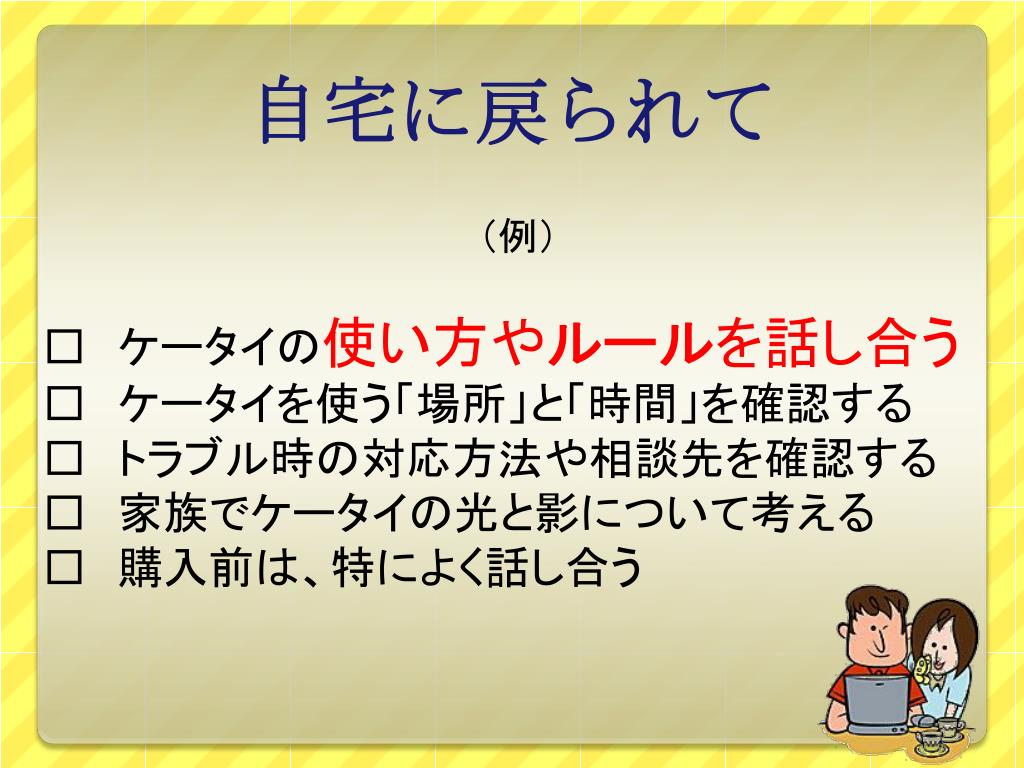 自宅に戻られて

（例）

□ ケータイの使い方やルールを話し合う
□ ケータイを使う「場所」と「時間」を確認する
□ トラブル時の対応方法や相談先を確認する
□ 家族でケータイの光と影について考える
□ 購入前は、特によく話し合う